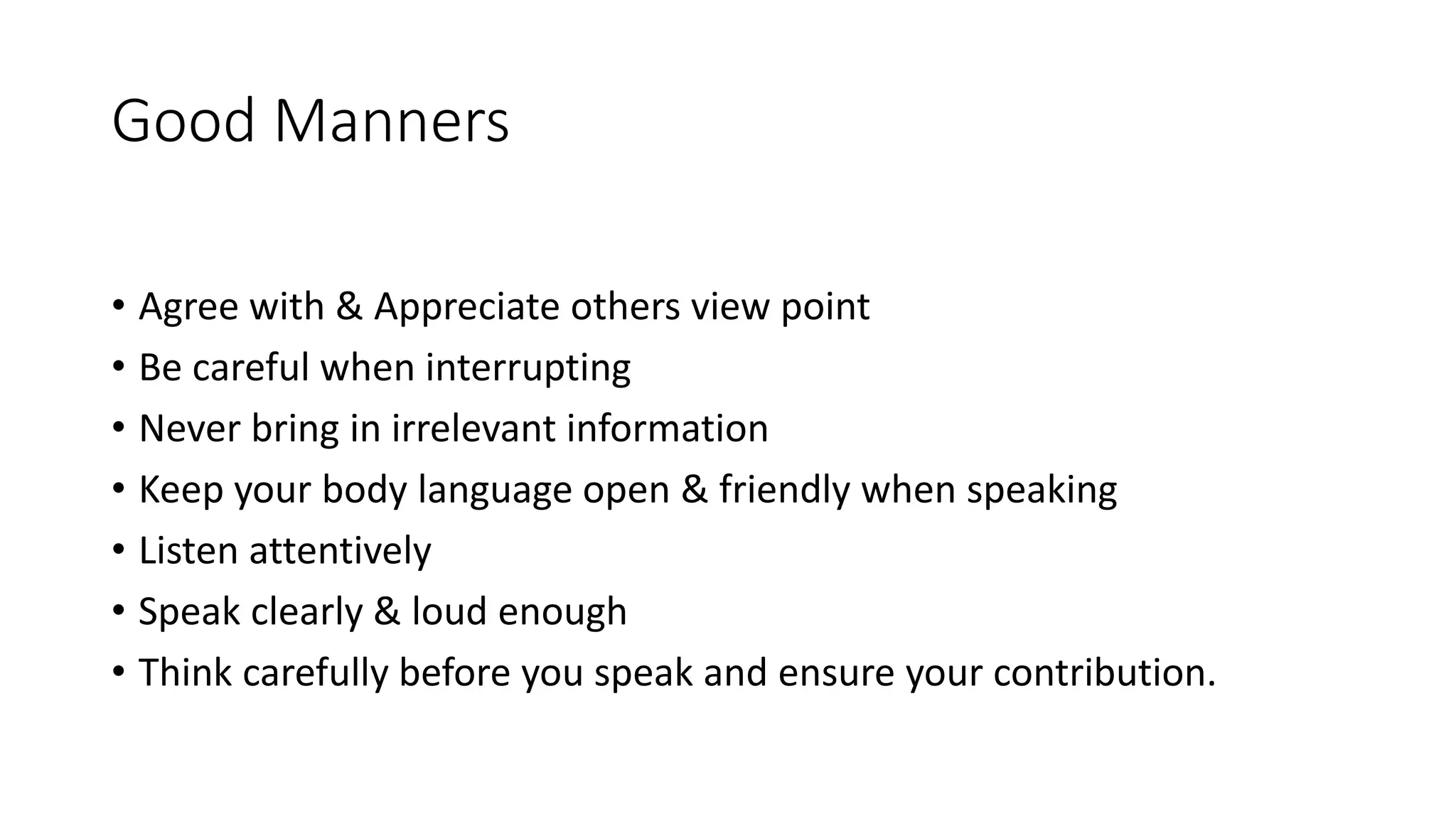 Good Manners

• Agree with & Appreciate others view point
• Be careful when interrupting
• Never bring in irrelevant information
• Keep your body language open & friendly when speaking
• Listen attentively
• Speak clearly & loud enough
• Think carefully before you speak and ensure your contribution.